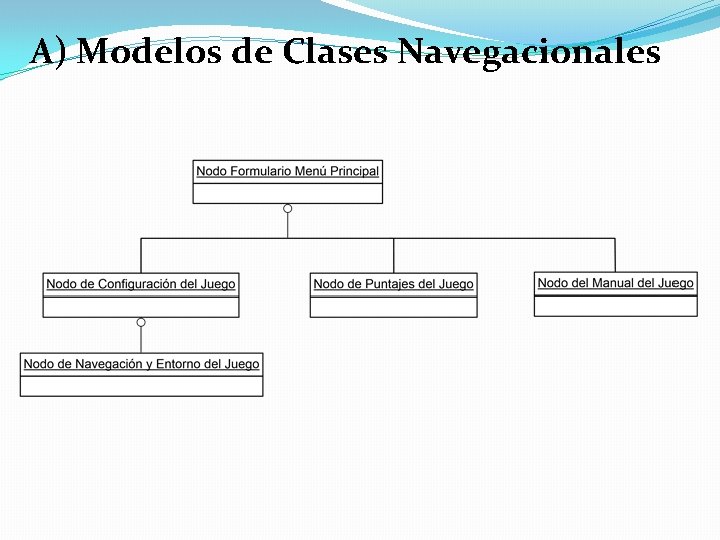 A) Modelos de Clases Navegacionales

Nodo Formulario Menú Principal

Nodo de Configuración del Juego

Nodo de Puntajes del Juego

Nodo del Manual del Juego

Nodo de Navegación y Entorno del Juego